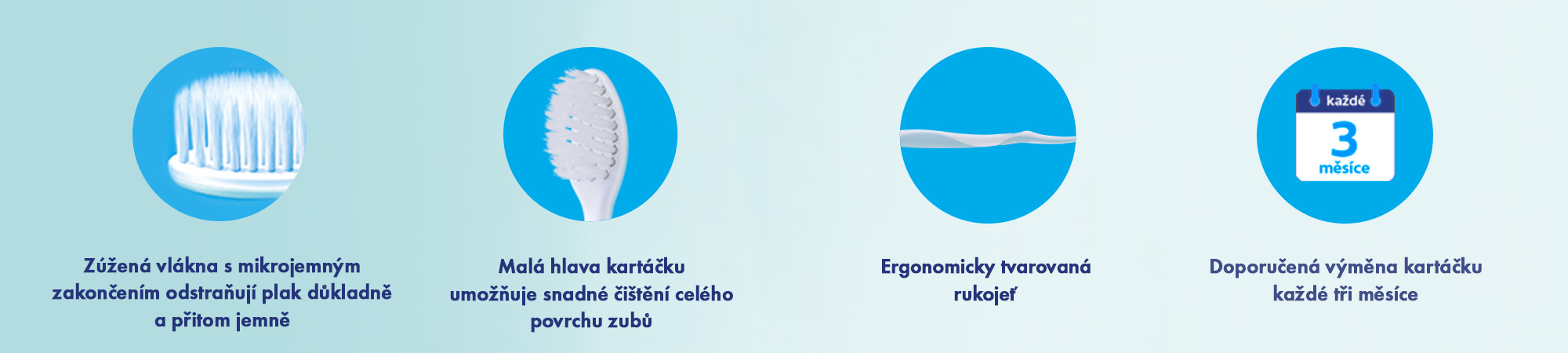 Zúžená vlákna s mikrojemným zakončením odstraňují plak důkladně a přitom jemně

Malá hlava kartáčku umožňuje snadné čištění celého povrchu zubů

Ergonomicky tvarovaná rukojeť

každé
3
měsíce

Doporučená výměna kartáčku každé tři měsíce